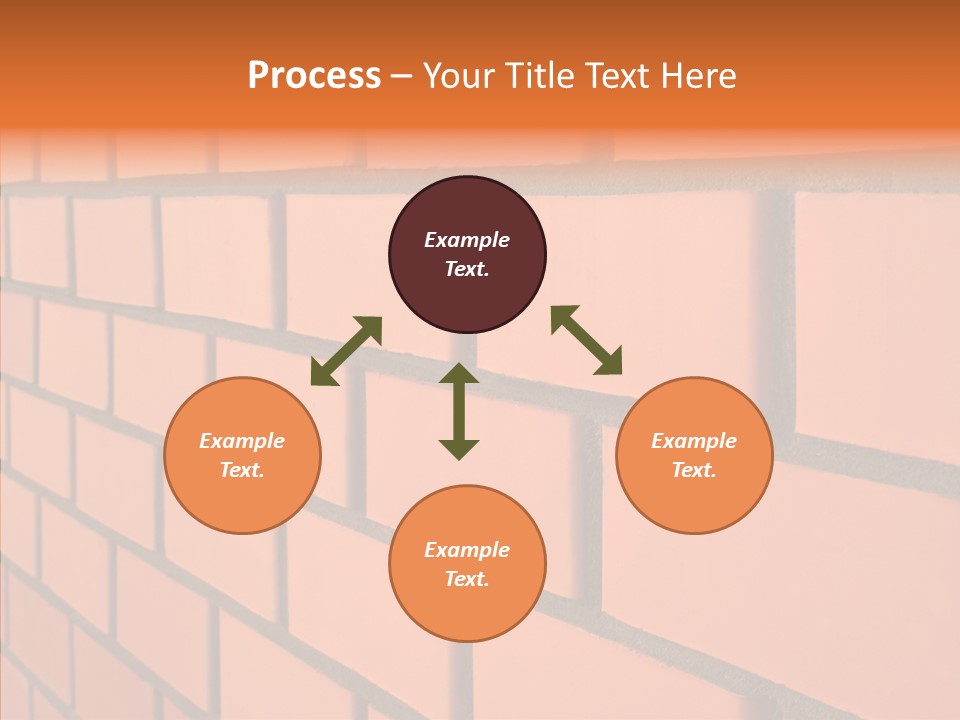 Process – Your Title Text Here

Example Text.

Example Text.

Example Text.

Example Text.